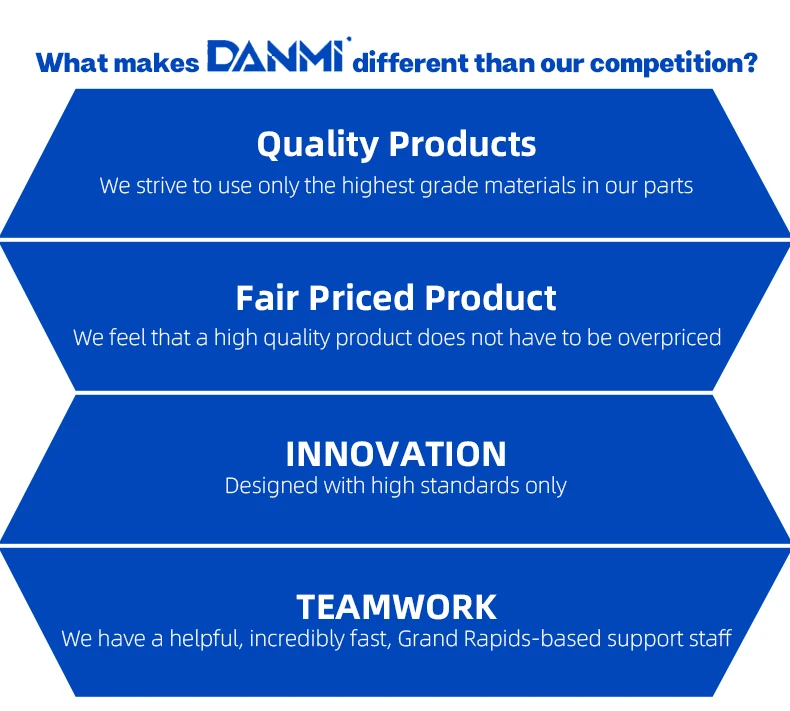 What makes DANMI different than our competition?

Quality Products
We strive to use only the highest grade materials in our parts

Fair Priced Product
We feel that a high quality product does not have to be overpriced

INNOVATION
Designed with high standards only

TEAMWORK
We have a helpful, incredibly fast, Grand Rapids-based support staff